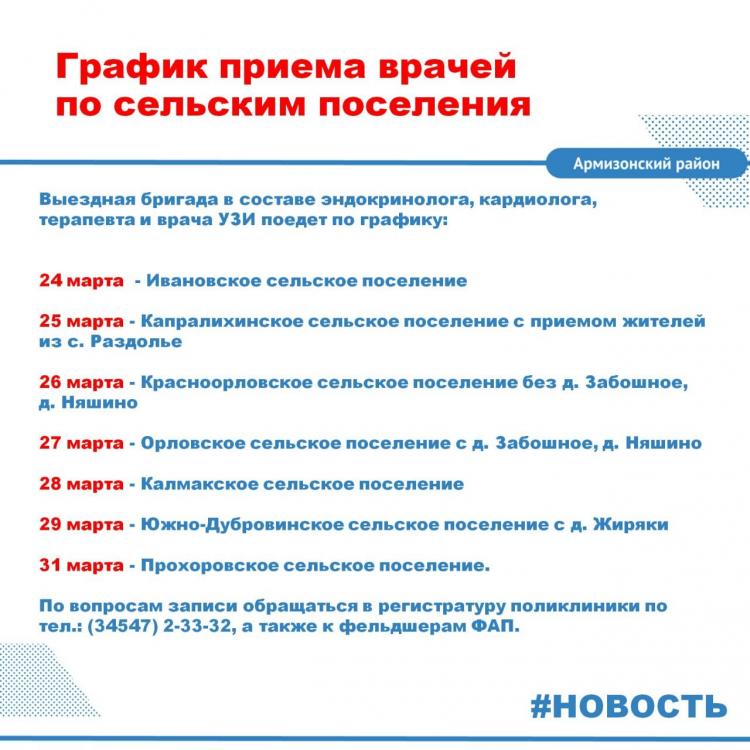 График приема врачей по сельским поселения

Армизонский район

Выездная бригада в составе эндокринолога, кардиолога, терапевта и врача УЗИ поедет по графику:

24 марта - Ивановское сельское поселение

25 марта - Капралихинское сельское поселение с приемом жителей из с. Раздолье

26 марта - Красноорловское сельское поселение без д. Забошное, д. Няшино

27 марта - Орловское сельское поселение с д. Забошное, д. Няшино

28 марта - Калмакское сельское поселение

29 марта - Южно-Дубровинское сельское поселение с д. Жиряки

31 марта - Прохоровское сельское поселение.

По вопросам записи обращаться в регистратуру поликлиники по тел.: (34547) 2-33-32, а также к фельдшерам ФАП.

#НОВОСТЬ